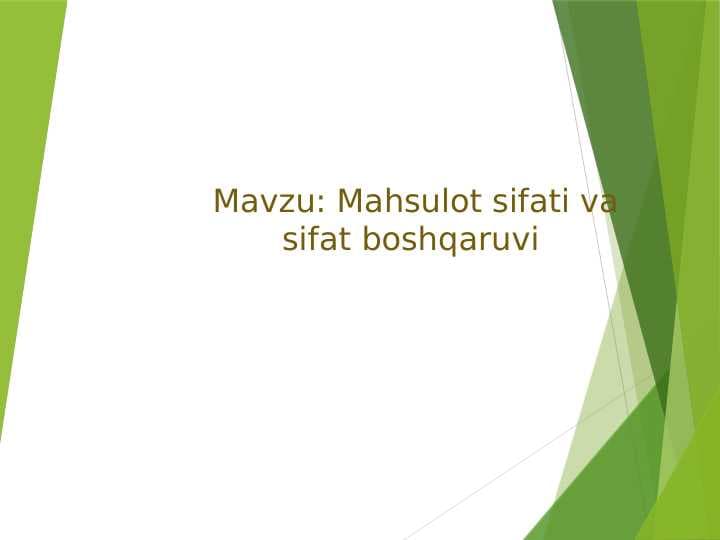 Mavzu: Mahsulot sifati va sifat boshqaruvi